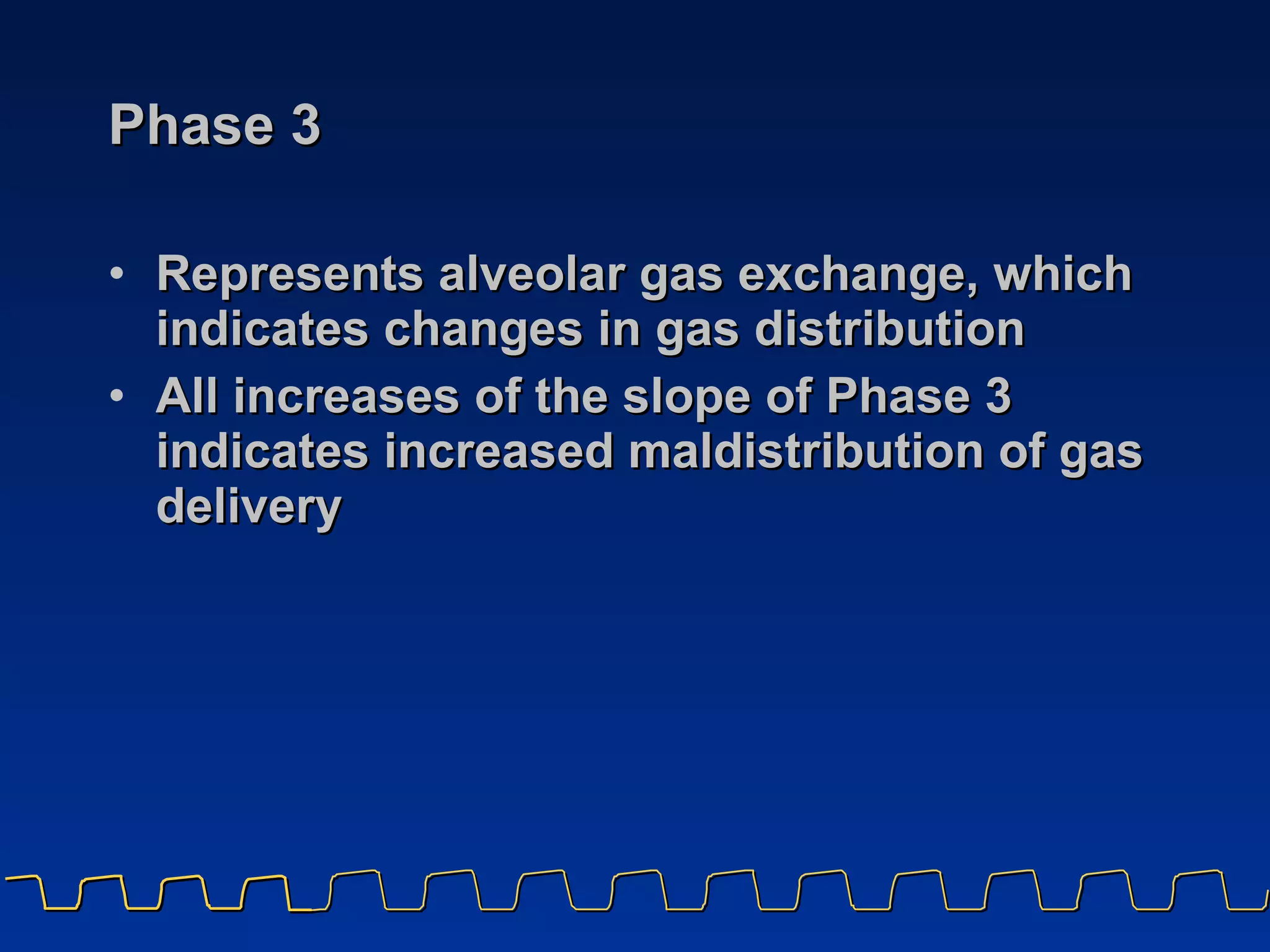 Phase 3

• Represents alveolar gas exchange, which indicates changes in gas distribution
• All increases of the slope of Phase 3 indicates increased maldistribution of gas delivery